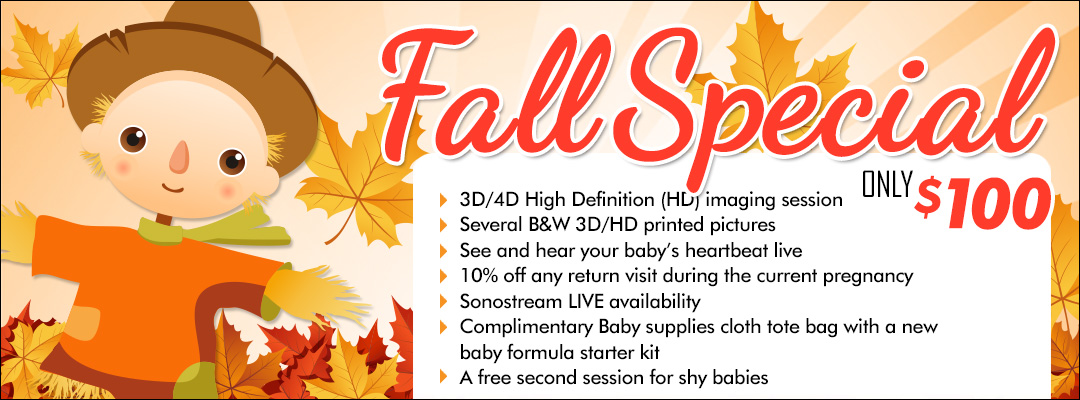 Fall Special

ONLY $100

3D/4D High Definition (HD) imaging session
Several B&W 3D/HD printed pictures
See and hear your baby's heartbeat live
10% off any return visit during the current pregnancy
Sonostream LIVE availability
Complimentary Baby supplies cloth tote bag with a new baby formula starter kit
A free second session for shy babies